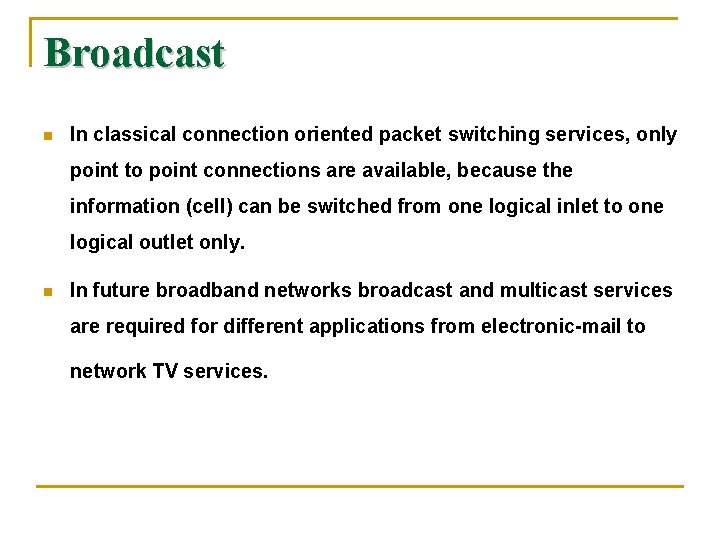 Broadcast

In classical connection oriented packet switching services, only point to point connections are available, because the information (cell) can be switched from one logical inlet to one logical outlet only.

In future broadband networks broadcast and multicast services are required for different applications from electronic-mail to network TV services.